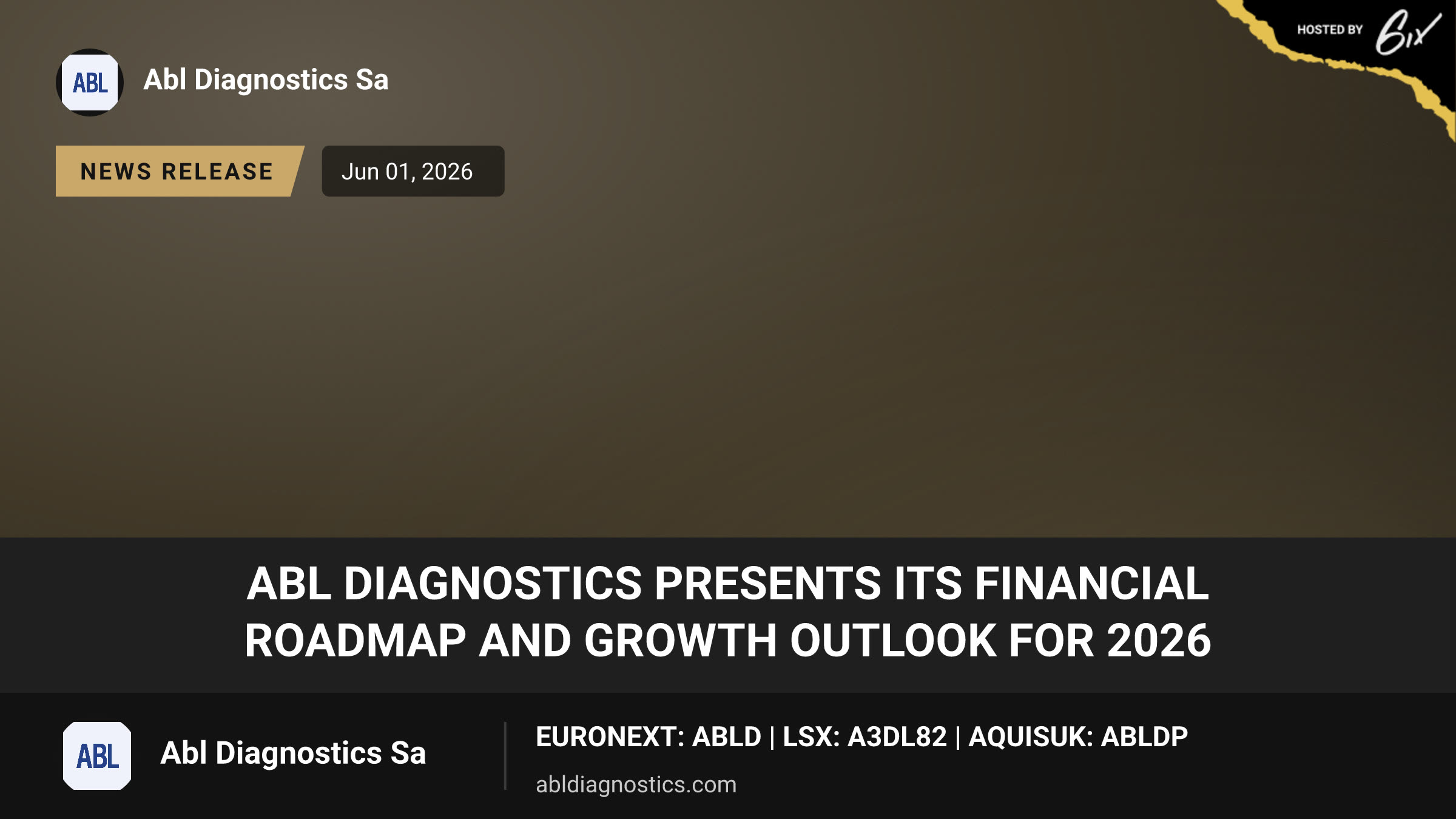 HOSTED BY 6ix

ABL

Abl Diagnostics Sa

NEWS RELEASE

Jun 01, 2026

ABL DIAGNOSTICS PRESENTS ITS FINANCIAL ROADMAP AND GROWTH OUTLOOK FOR 2026

ABL

Abl Diagnostics Sa

EURONEXT: ABLD | LSX: A3DL82 | AQUISUK: ABLDP

abldiagnostics.com